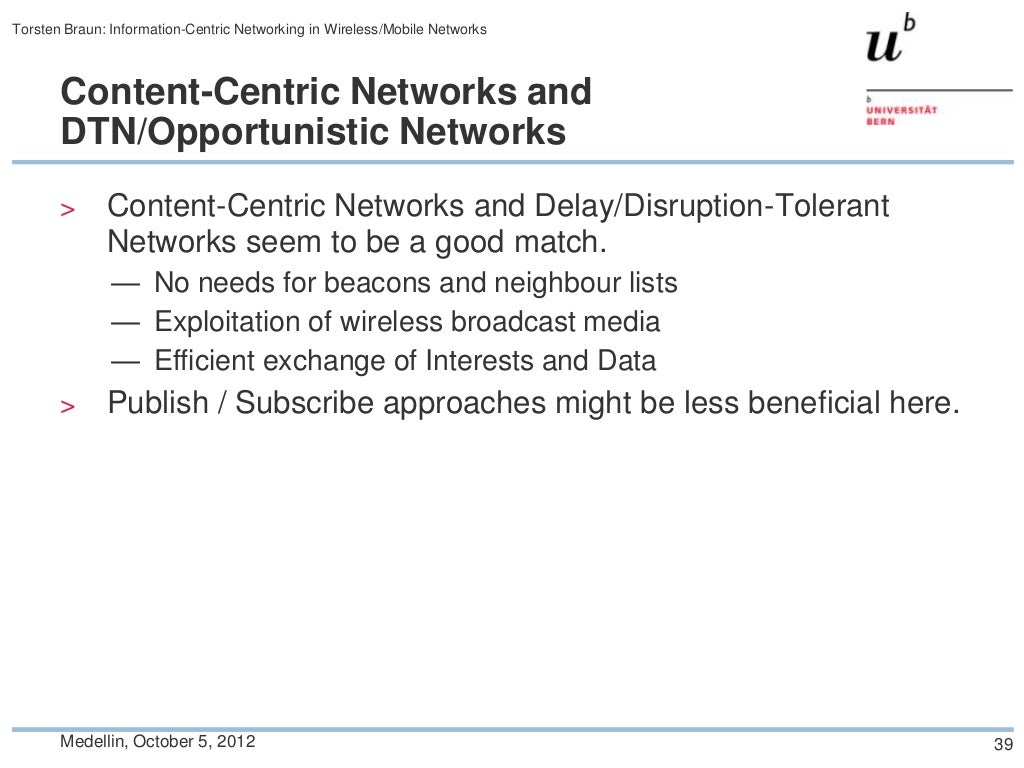 Torsten Braun: Information-Centric Networking in Wireless/Mobile Networks

$u^b$

b
UNIVERSITÄT
BERN

Content-Centric Networks and DTN/Opportunistic Networks

> Content-Centric Networks and Delay/Disruption-Tolerant Networks seem to be a good match.
— No needs for beacons and neighbour lists
— Exploitation of wireless broadcast media
— Efficient exchange of Interests and Data
> Publish / Subscribe approaches might be less beneficial here.

Medellin, October 5, 2012

39